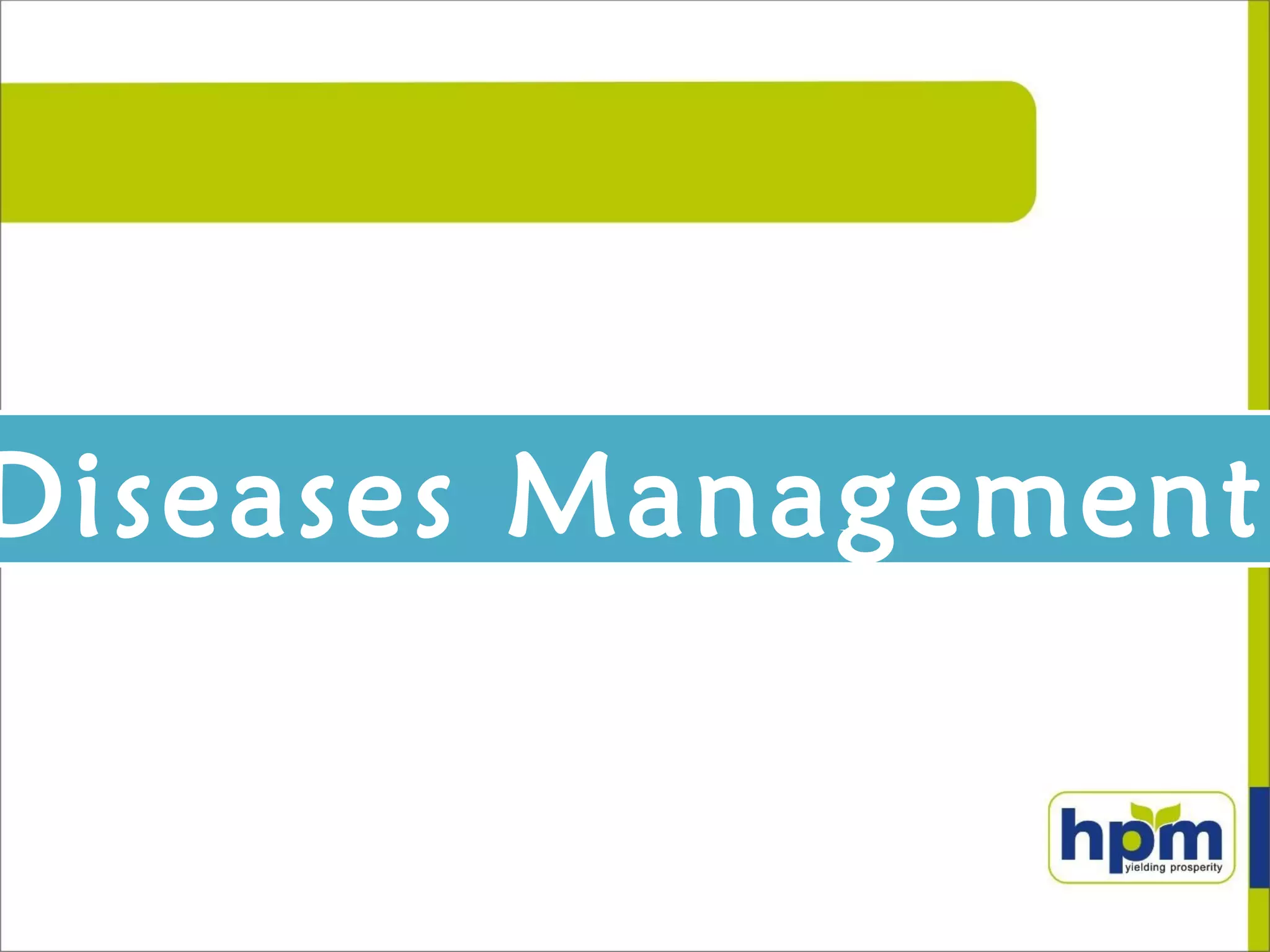 Diseases Management

hpm
yielding prosperity